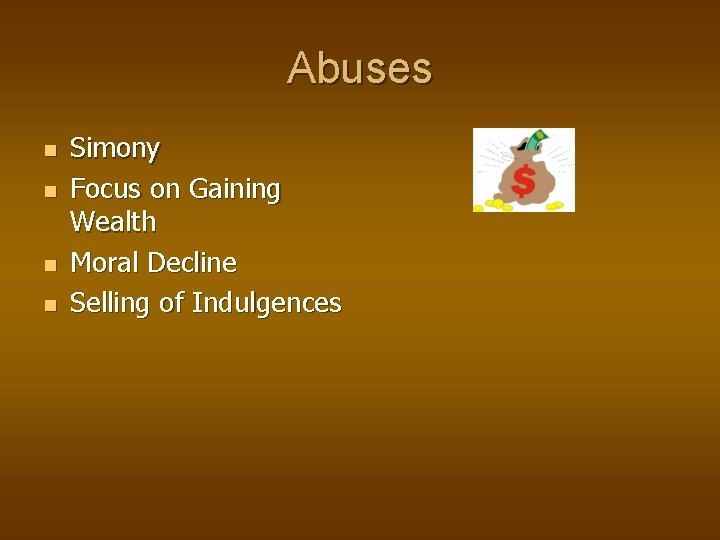 Abuses

- Simony
- Focus on Gaining Wealth
- Moral Decline
- Selling of Indulgences

$